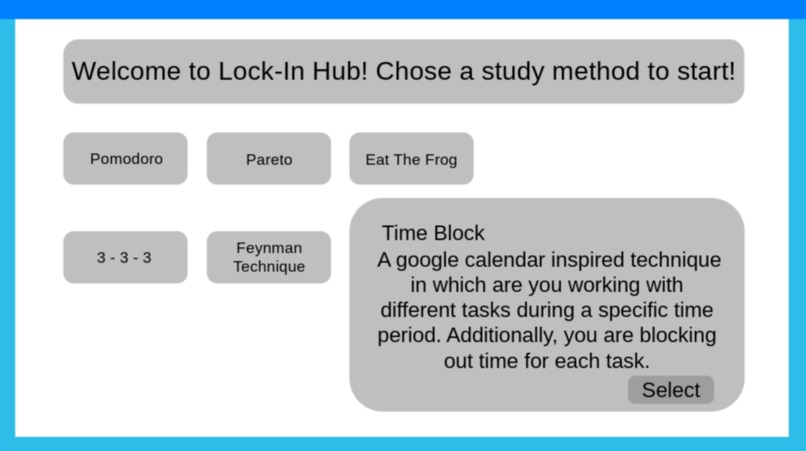 Welcome to Lock-In Hub! Chose a study method to start!

Pomodoro

Pareto

Eat The Frog

3 - 3 - 3

Feynman Technique

Time Block
A google calendar inspired technique in which are you working with different tasks during a specific time period. Additionally, you are blocking out time for each task.

Select